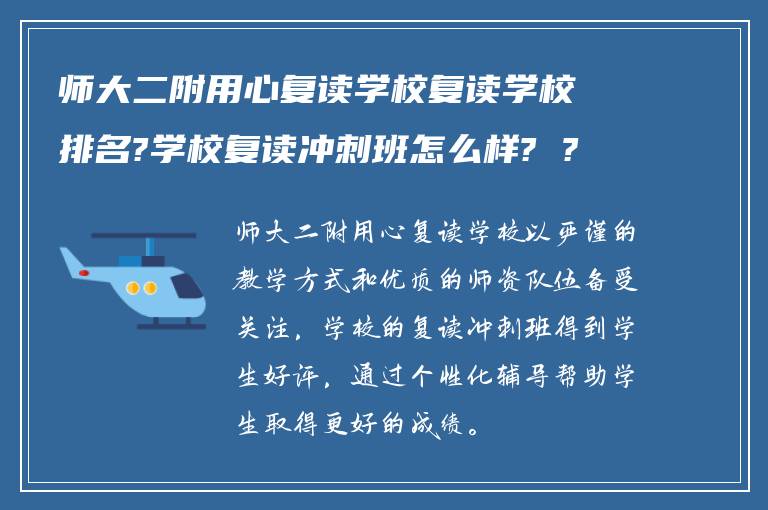 师大二附用心复读学校复读学校排名?学校复读冲刺班怎么样? ?

师大二附用心复读学校以严谨的教学方式和优质的师资队伍备受关注，学校的复读冲刺班得到学生好评，通过个性化辅导帮助学生取得更好的成绩。